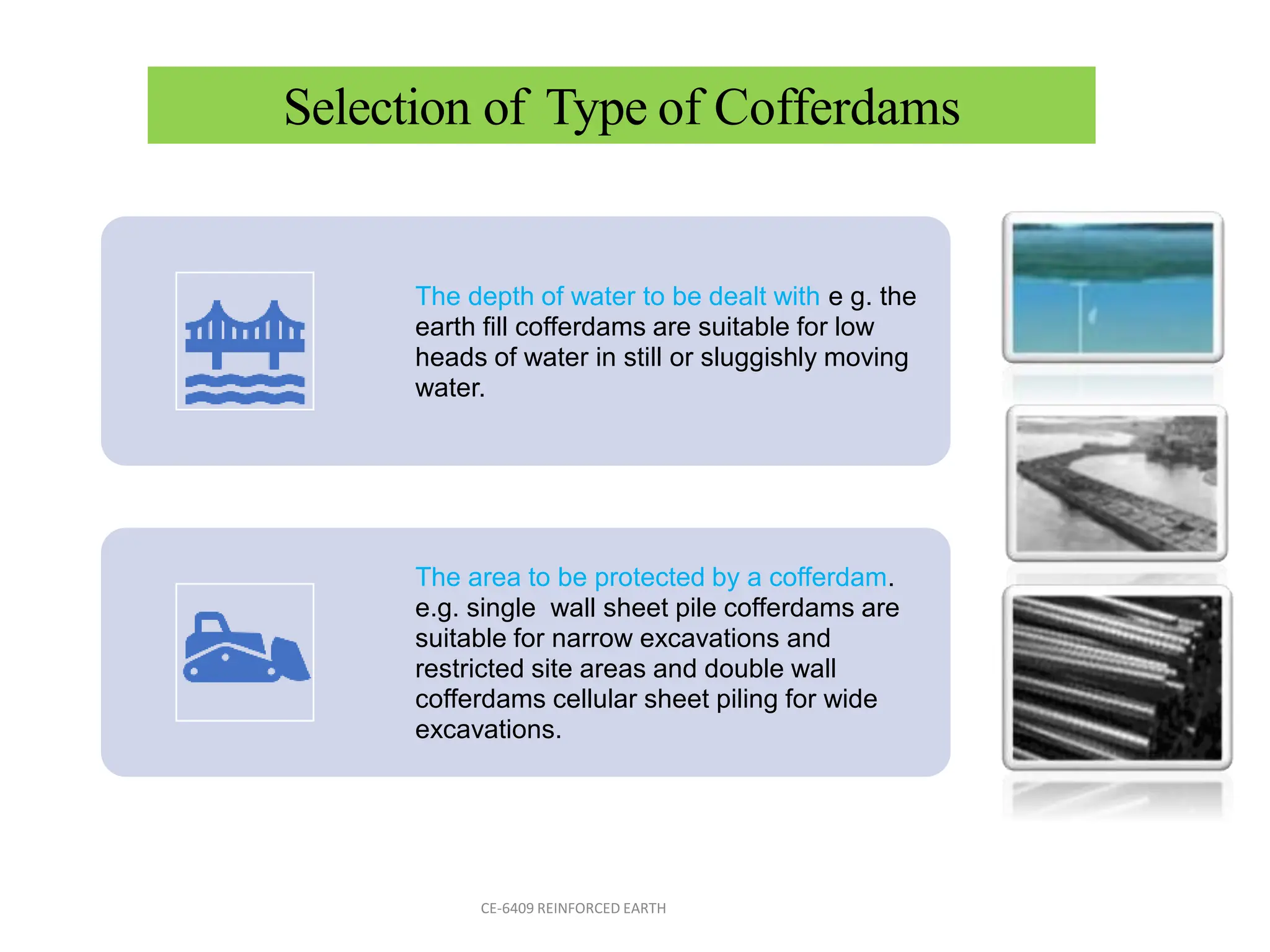 Selection of Type of Cofferdams

The depth of water to be dealt with e g. the earth fill cofferdams are suitable for low heads of water in still or sluggishly moving water.

The area to be protected by a cofferdam. e.g. single wall sheet pile cofferdams are suitable for narrow excavations and restricted site areas and double wall cofferdams cellular sheet piling for wide excavations.

CE-6409 REINFORCED EARTH